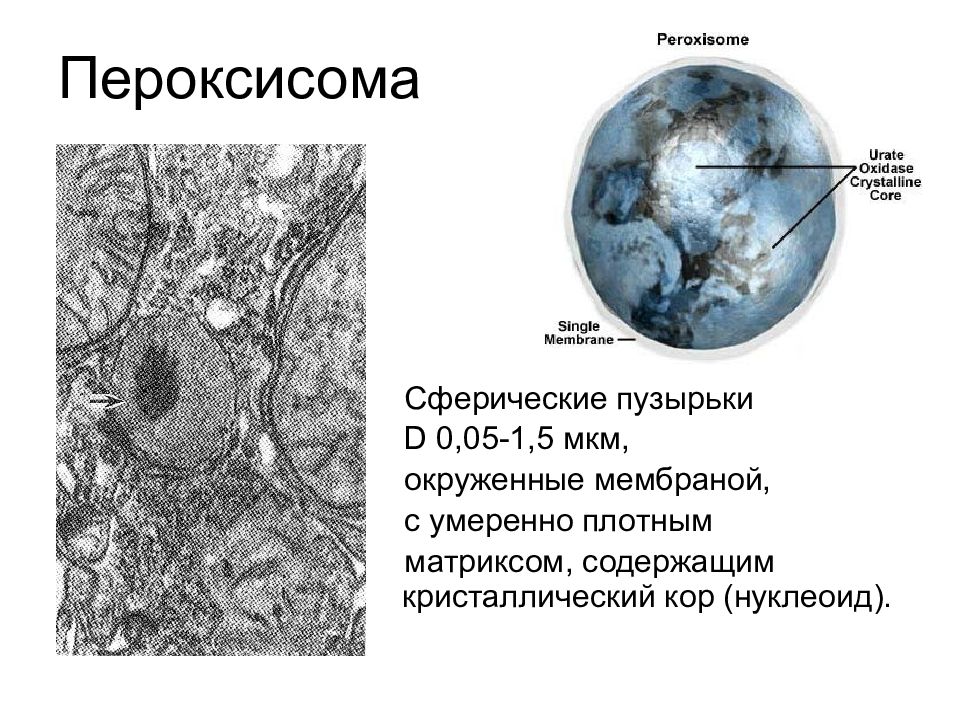 Пероксисома

Peroxisome

Urate Oxidase Crystalline Core

Single Membrane

Сферические пузырьки
D 0,05-1,5 мкм,
окруженные мембраной,
с умеренно плотным
матриксом, содержащим
кристаллический кор (нуклеоид).